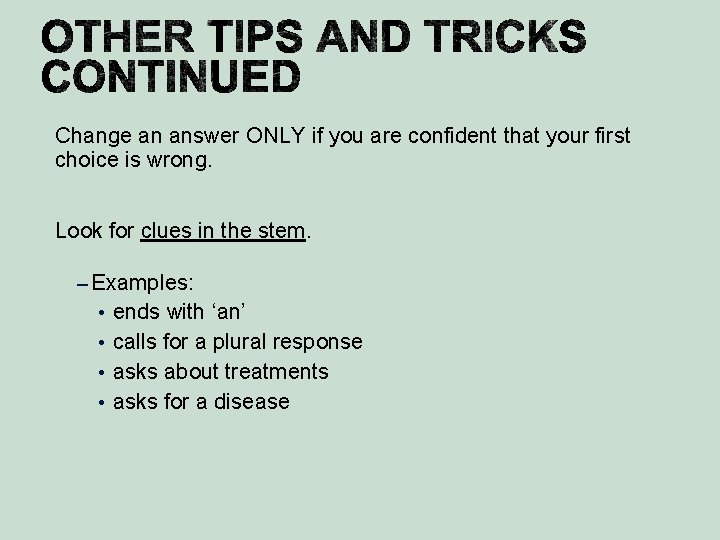 OTHER TIPS AND TRICKS CONTINUED

Change an answer ONLY if you are confident that your first choice is wrong.

Look for clues in the stem.

– Examples:
• ends with ‘an’
• calls for a plural response
• asks about treatments
• asks for a disease